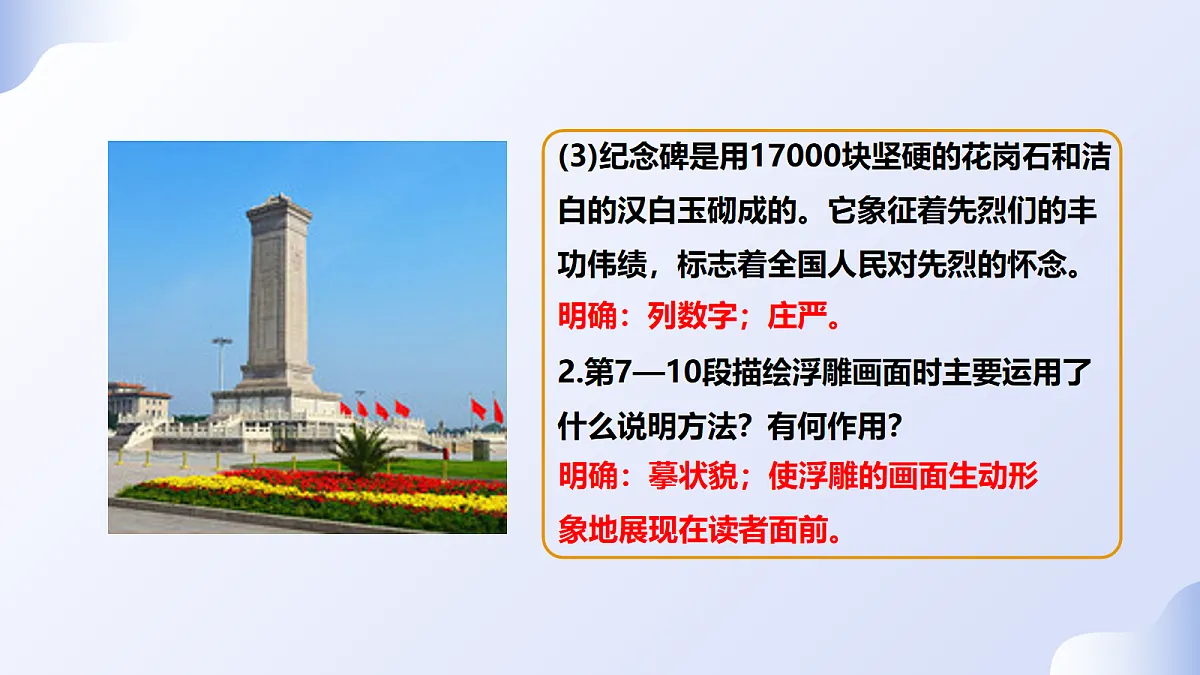 (3)纪念碑是用17000块坚硬的花岗石和洁白的汉白玉砌成的。它象征着先烈们的丰功伟绩，标志着全国人民对先烈的怀念。

明确：列数字；庄严。

2.第7—10段描绘浮雕画面时主要运用了什么说明方法？有何作用？

明确：摹状貌；使浮雕的画面生动形象地展现在读者面前。